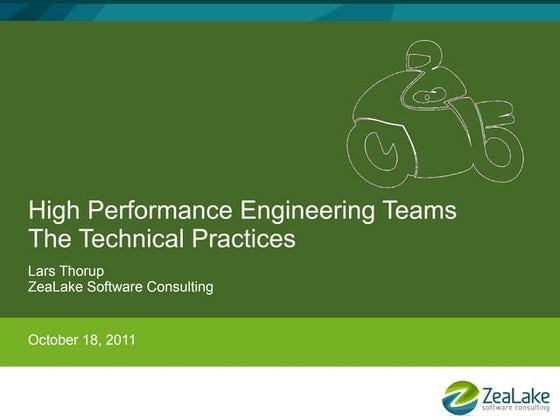 High Performance Engineering Teams
The Technical Practices

Lars Thorup
ZeaLake Software Consulting

October 18, 2011

ZeaLake
software consulting